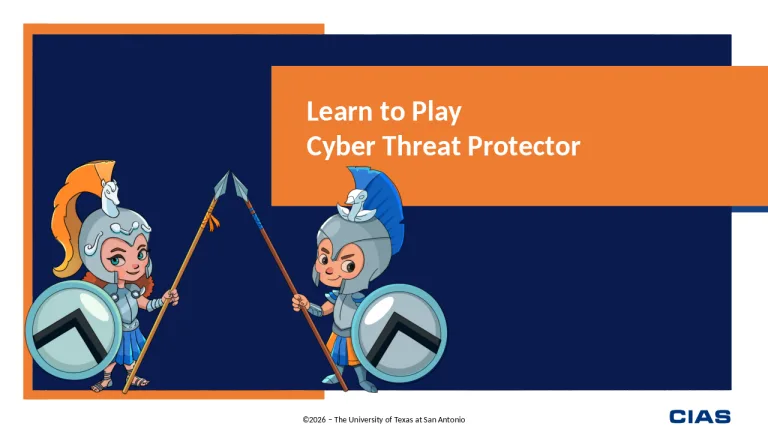 Learn to Play
Cyber Threat Protector

©2026 – The University of Texas at San Antonio

CIAS